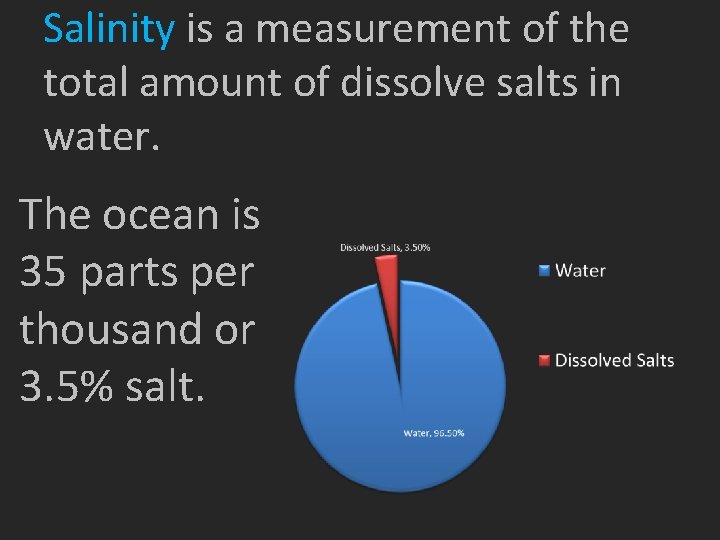 Salinity is a measurement of the total amount of dissolve salts in water.

The ocean is 35 parts per thousand or 3.5% salt.

Dissolved Salts, 3.50%

Water, 96.50%

Water

Dissolved Salts